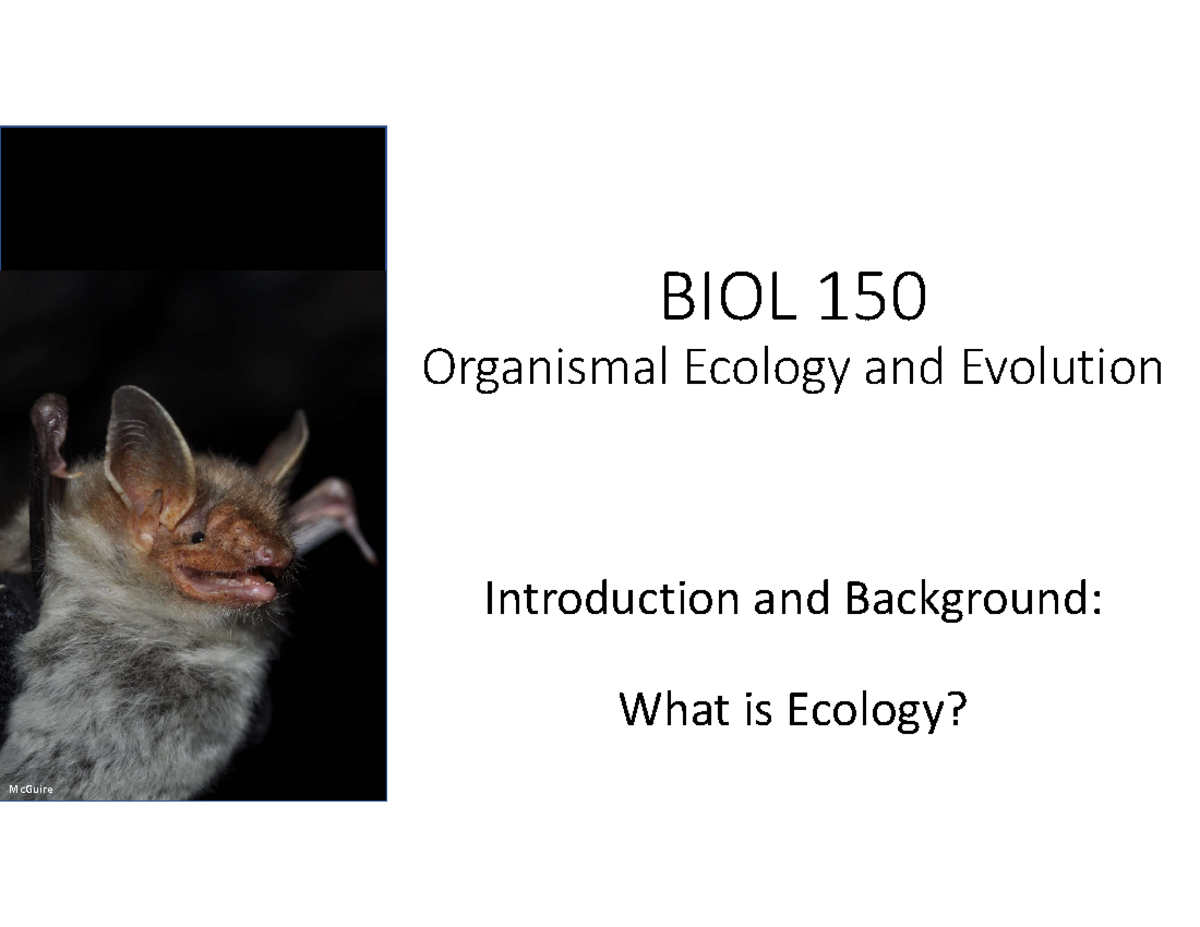 McGuire

BIOL 150
Organismal Ecology and Evolution

Introduction and Background:

What is Ecology?